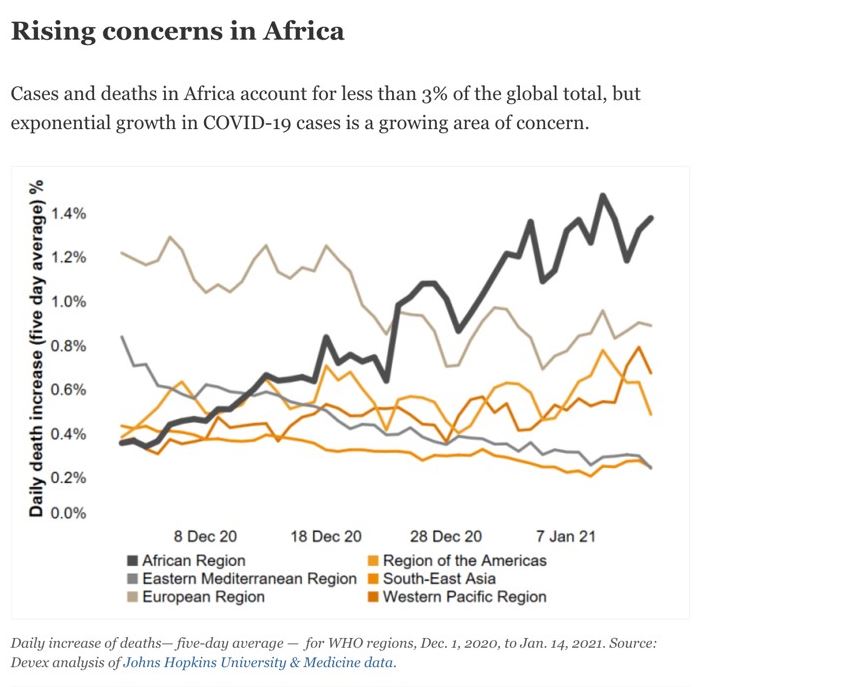 Rising concerns in Africa

Cases and deaths in Africa account for less than 3% of the global total, but exponential growth in COVID-19 cases is a growing area of concern.

Daily death increase (five day average) %

1.4%
1.2%
1.0%
0.8%
0.6%
0.4%
0.2%
0.0%

8 Dec 20
18 Dec 20
28 Dec 20
7 Jan 21

African Region
Eastern Mediterranean Region
European Region
Region of the Americas
South-East Asia
Western Pacific Region

Daily increase of deaths— five-day average — for WHO regions, Dec. 1, 2020, to Jan. 14, 2021. Source: Devex analysis of Johns Hopkins University & Medicine data.